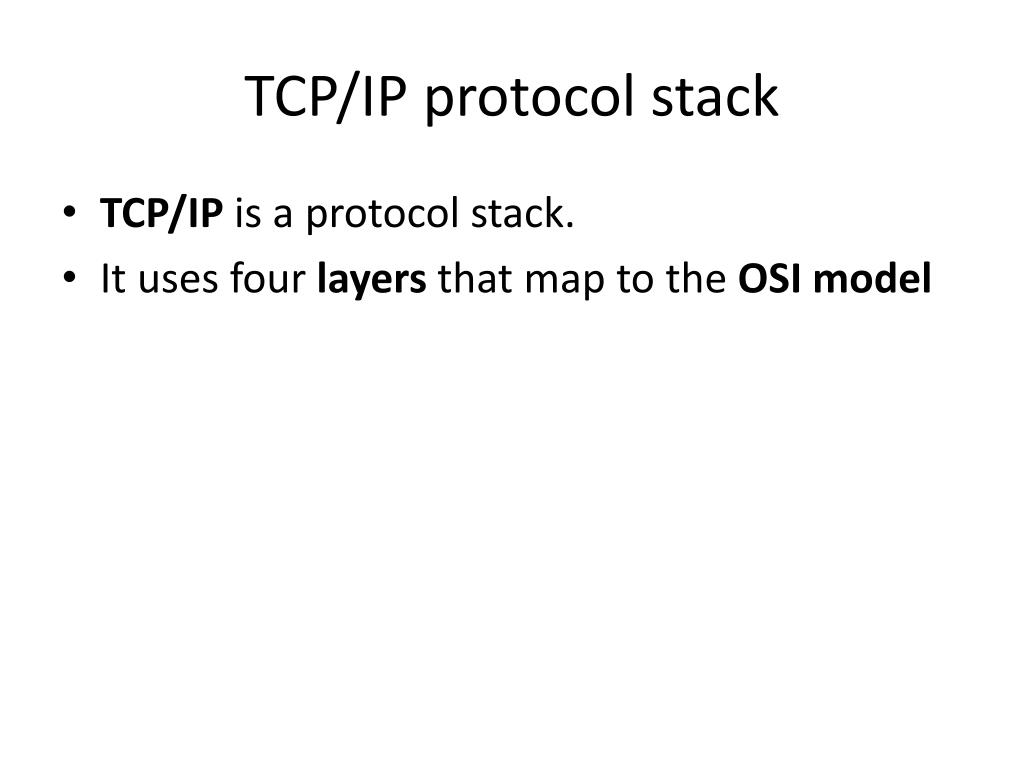 TCP/IP protocol stack

• TCP/IP is a protocol stack.
• It uses four layers that map to the OSI model